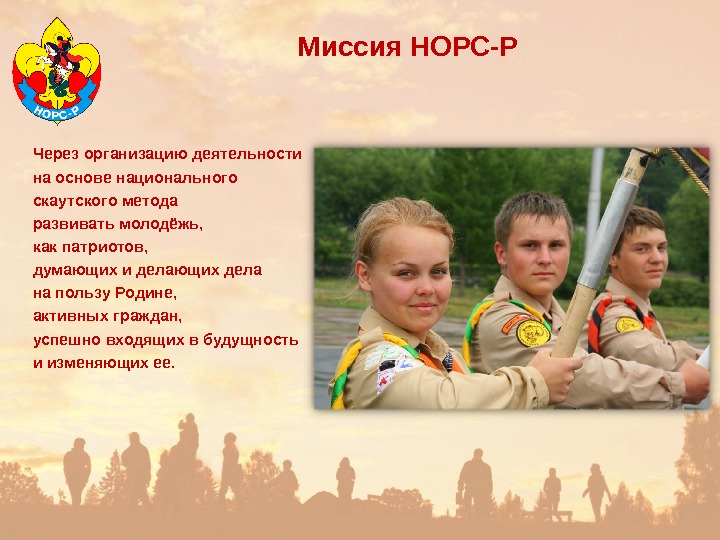 НОРС-Р

Миссия НОРС-Р

Через организацию деятельности на основе национального скаутского метода развивать молодёжь, как патриотов, думающих и делающих дела на пользу Родине, активных граждан, успешно входящих в будущность и изменяющих ее.